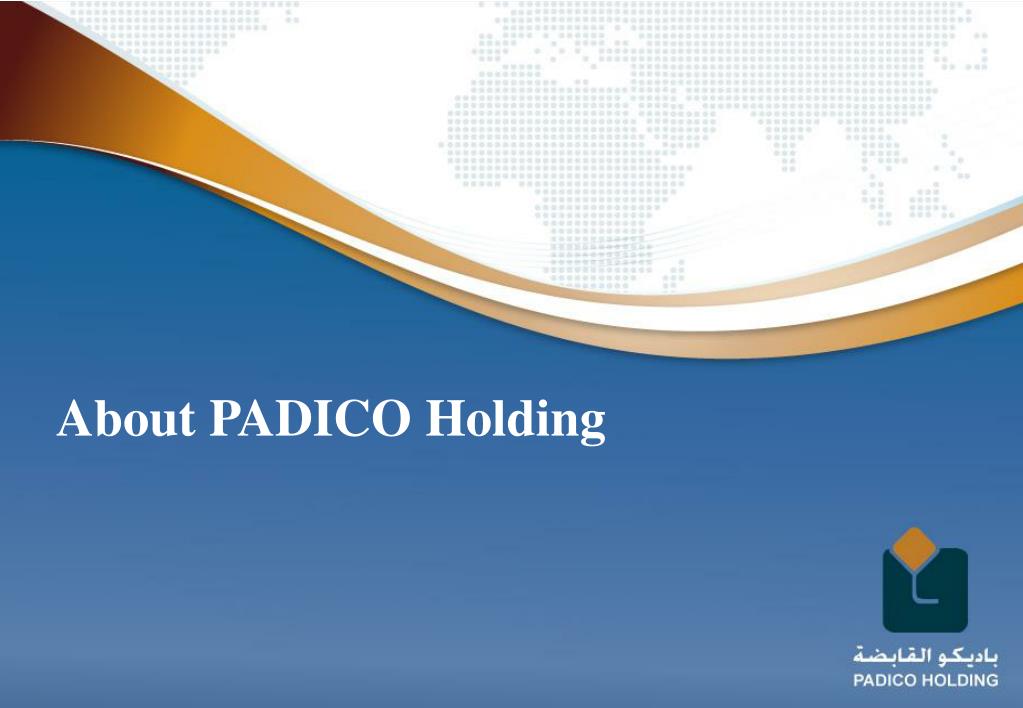 About PADICO Holding

باديكو القابضة
PADICO HOLDING